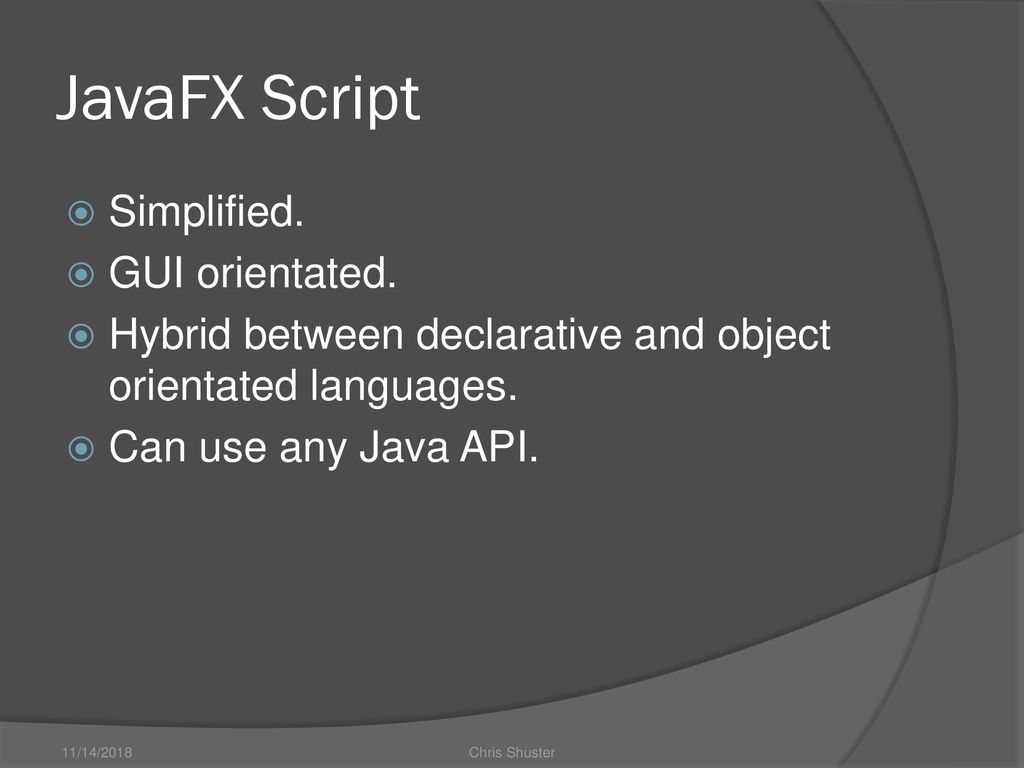 JavaFX Script

Simplified.
GUI orientated.
Hybrid between declarative and object orientated languages.
Can use any Java API.

11/14/2018
Chris Shuster